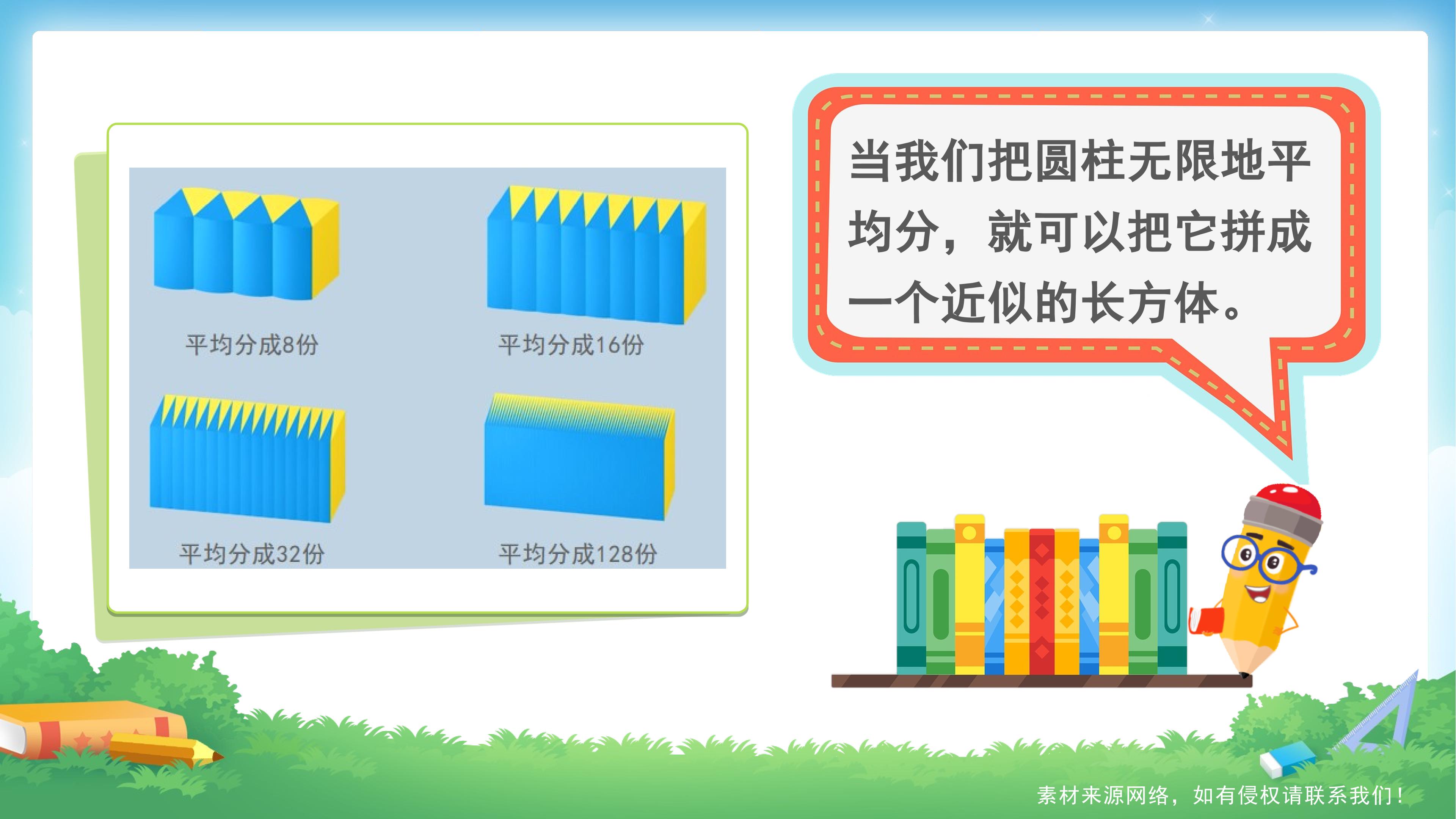 平均分成8份

平均分成16份

平均分成32份

平均分成128份

当我们把圆柱无限地平均分，就可以把它拼成一个近似的长方体。

素材来源网络，如有侵权请联系我们！